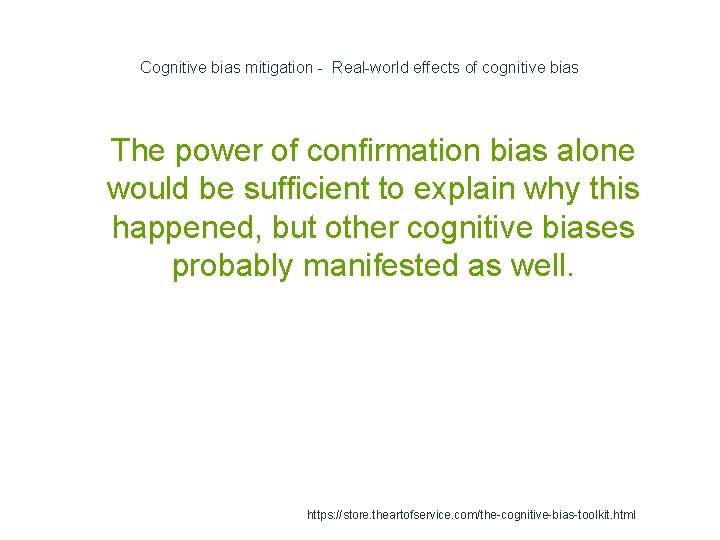 Cognitive bias mitigation -  Real-world effects of cognitive bias

The power of confirmation bias alone would be sufficient to explain why this happened, but other cognitive biases probably manifested as well.

https://store.theartofservice.com/the-cognitive-bias-toolkit.html